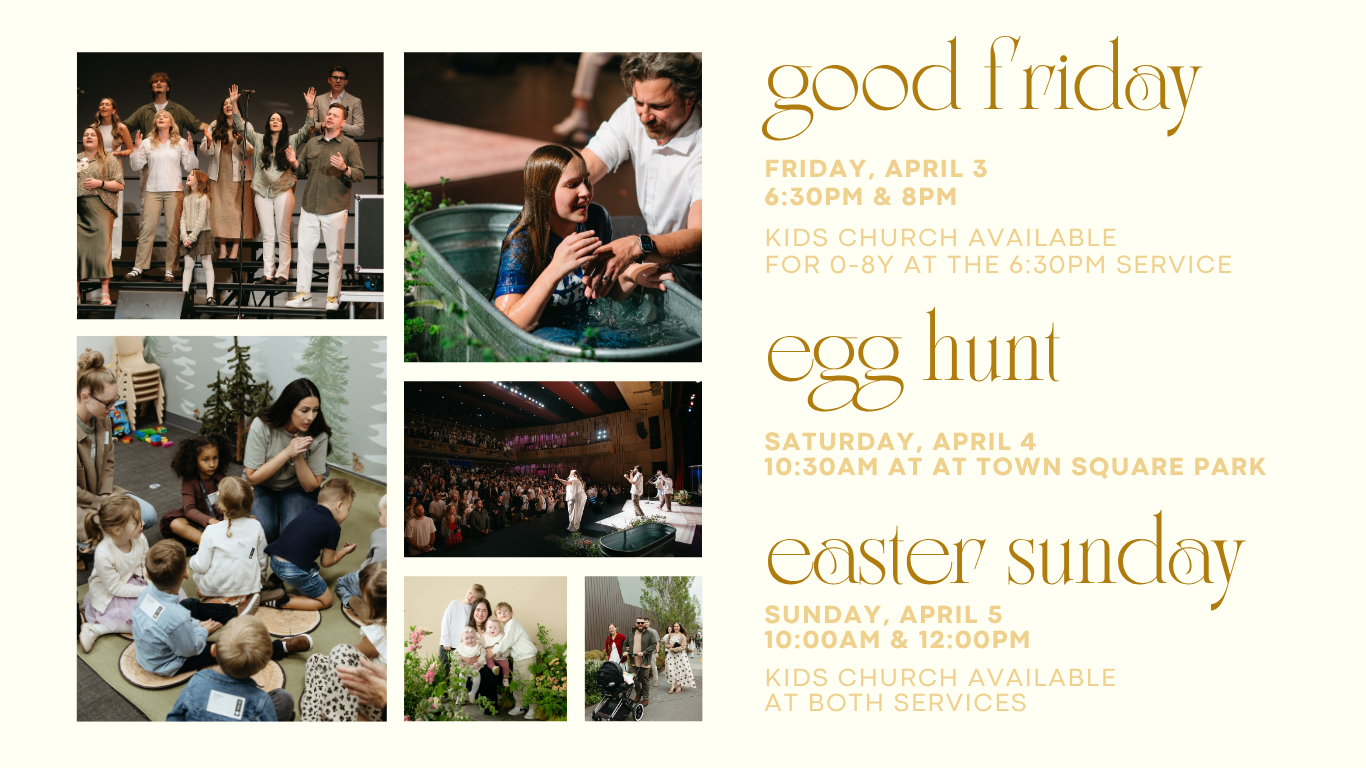 good friday

FRIDAY, APRIL 3
6:30PM & 8PM

KIDS CHURCH AVAILABLE
FOR 0-8Y AT THE 6:30PM SERVICE

egg hunt

SATURDAY, APRIL 4
10:30AM AT AT TOWN SQUARE PARK

easter sunday

SUNDAY, APRIL 5
10:00AM & 12:00PM

KIDS CHURCH AVAILABLE
AT BOTH SERVICES